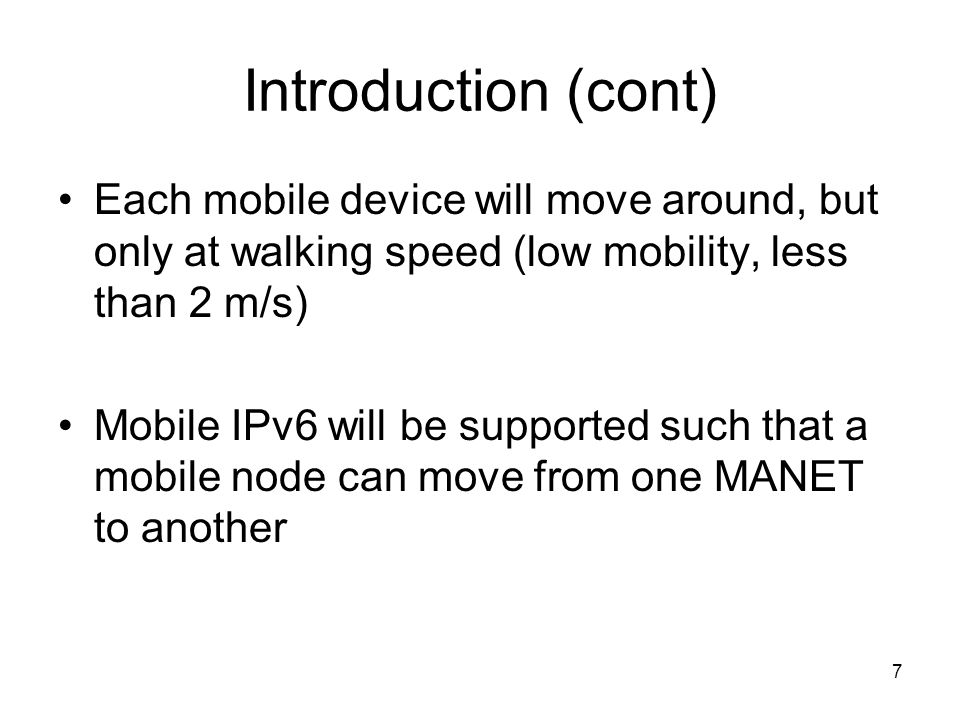 Introduction (cont)

• Each mobile device will move around, but only at walking speed (low mobility, less than 2 m/s)

• Mobile IPv6 will be supported such that a mobile node can move from one MANET to another

7